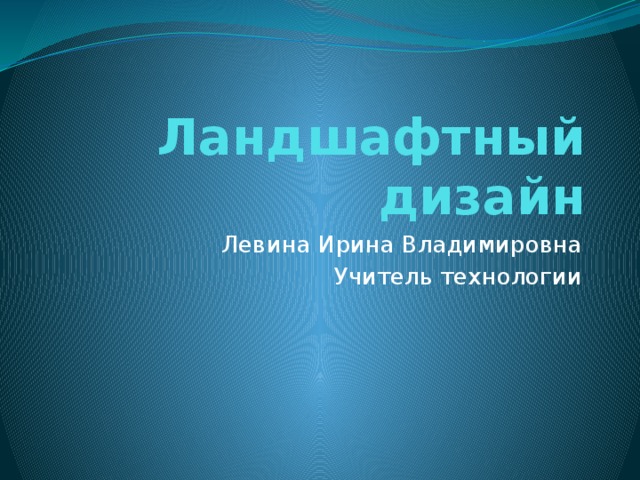 Ландшафтный дизайн

Левина Ирина Владимировна
Учитель технологии